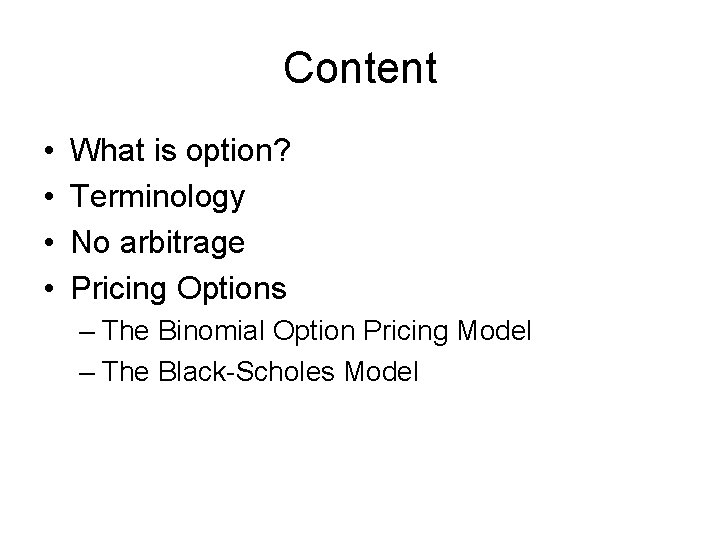 Content

• What is option?
• Terminology
• No arbitrage
• Pricing Options
– The Binomial Option Pricing Model
– The Black-Scholes Model